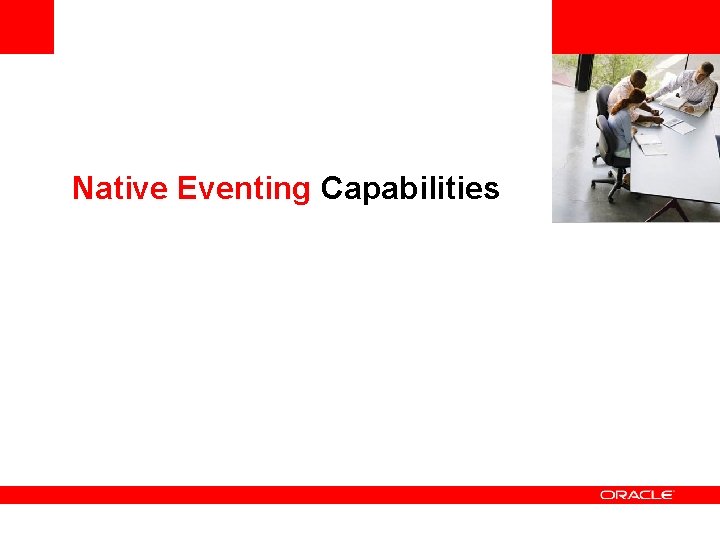 Native Eventing Capabilities

ORACLE